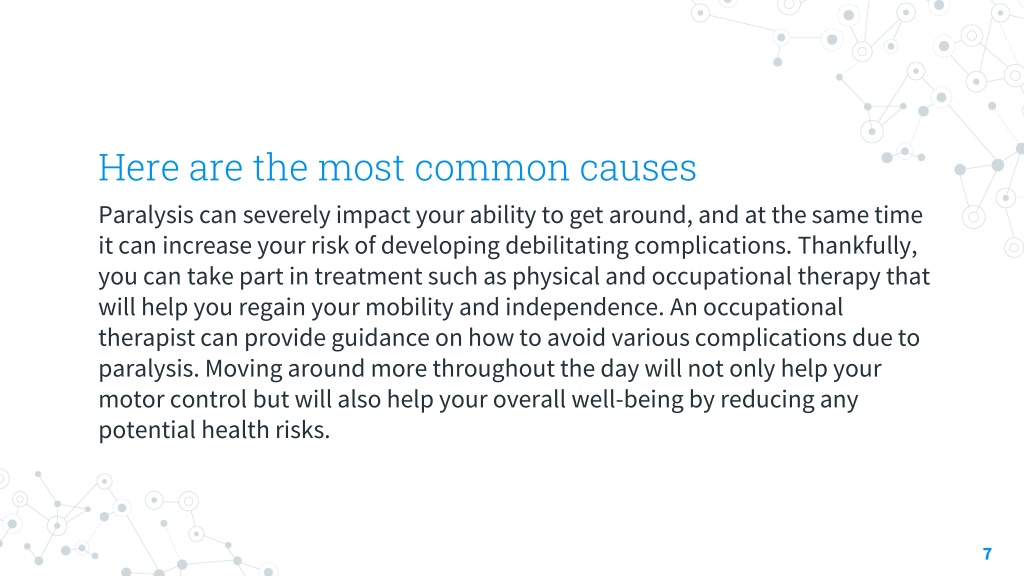 Here are the most common causes

Paralysis can severely impact your ability to get around, and at the same time it can increase your risk of developing debilitating complications. Thankfully, you can take part in treatment such as physical and occupational therapy that will help you regain your mobility and independence. An occupational therapist can provide guidance on how to avoid various complications due to paralysis. Moving around more throughout the day will not only help your motor control but will also help your overall well-being by reducing any potential health risks.

7